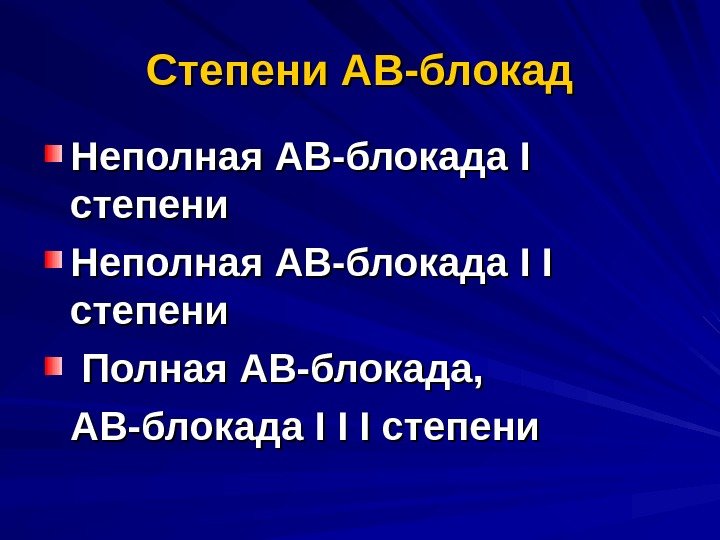 Степени АВ-блокад

Неполная АВ-блокада I степени

Неполная АВ-блокада I I степени

Полная АВ-блокада,

АВ-блокада I I I степени